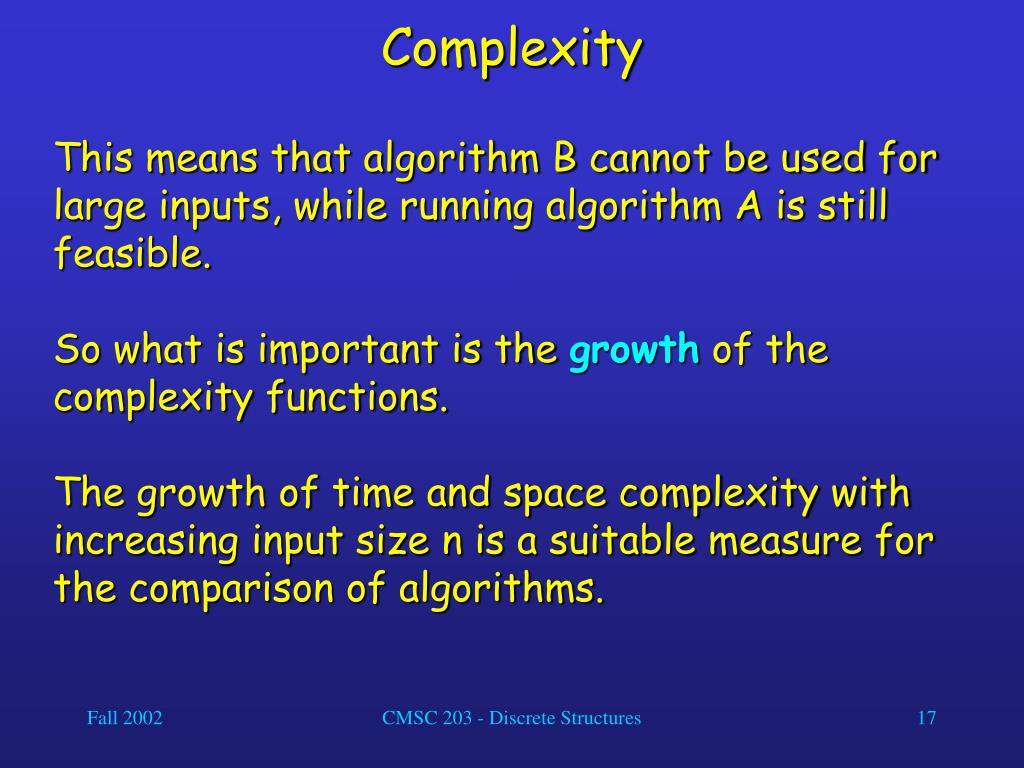 Complexity

This means that algorithm B cannot be used for large inputs, while running algorithm A is still feasible.

So what is important is the growth of the complexity functions.

The growth of time and space complexity with increasing input size n is a suitable measure for the comparison of algorithms.

Fall 2002

CMSC 203 - Discrete Structures

17